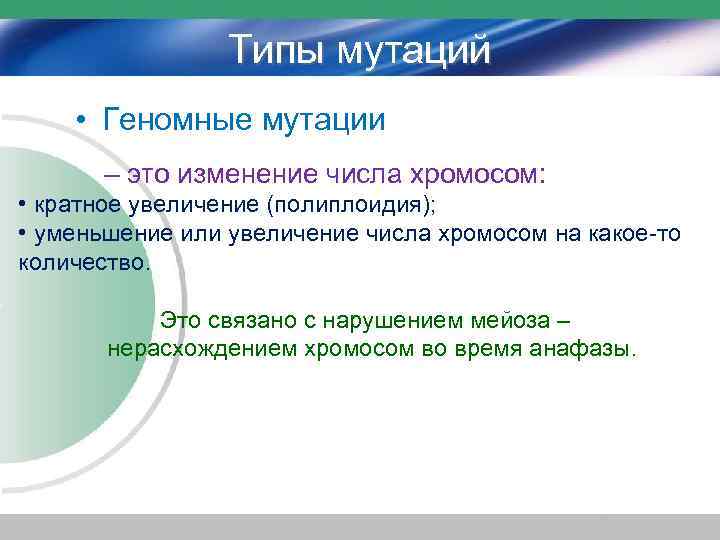 Типы мутаций

• Геномные мутации

– это изменение числа хромосом:
• кратное увеличение (полиплоидия);
• уменьшение или увеличение числа хромосом на какое-то количество.

Это связано с нарушением мейоза – нерасхождением хромосом во время анафазы.